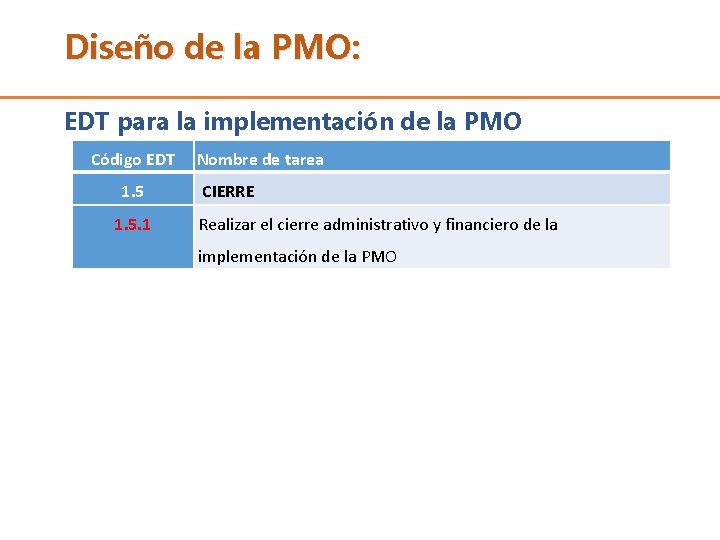 Diseño de la PMO:

EDT para la implementación de la PMO

| Código EDT | Nombre de tarea |
|---|---|
| 1.5 | CIERRE |
| 1.5.1 | Realizar el cierre administrativo y financiero de la implementación de la PMO |